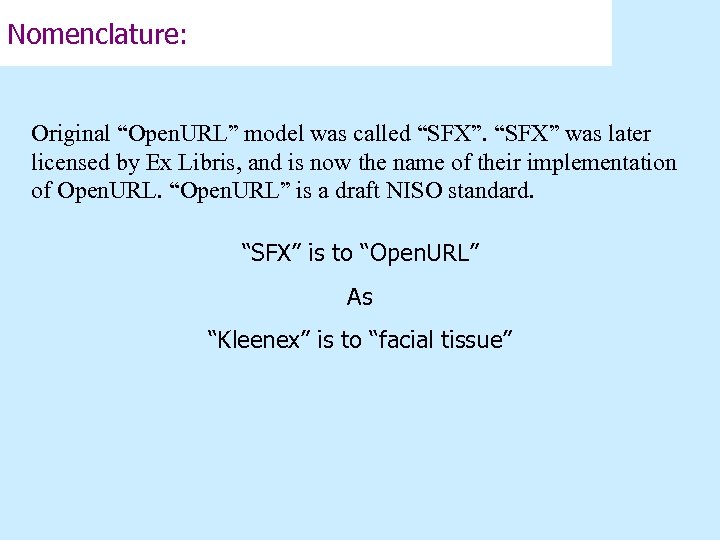 Nomenclature:

Original “OpenURL” model was called “SFX”. “SFX” was later licensed by Ex Libris, and is now the name of their implementation of OpenURL. “OpenURL” is a draft NISO standard.

“SFX” is to “OpenURL”

As

“Kleenex” is to “facial tissue”